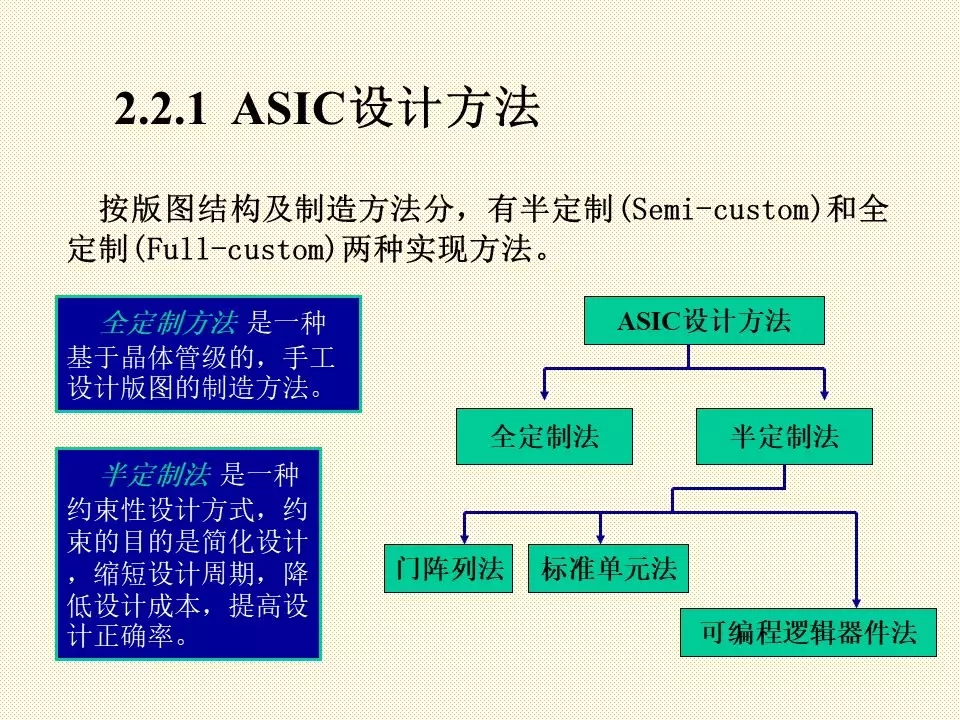 2.2.1 ASIC设计方法

按版图结构及制造方法分，有半定制(Semi-custom)和全定制(Full-custom)两种实现方法。

全定制方法 是一种基于晶体管级的，手工设计版图的制造方法。

半定制法 是一种约束性设计方式，约束的目的是简化设计，缩短设计周期，降低设计成本，提高设计正确率。

ASIC设计方法

全定制法

半定制法

门阵列法

标准单元法

可编程逻辑器件法